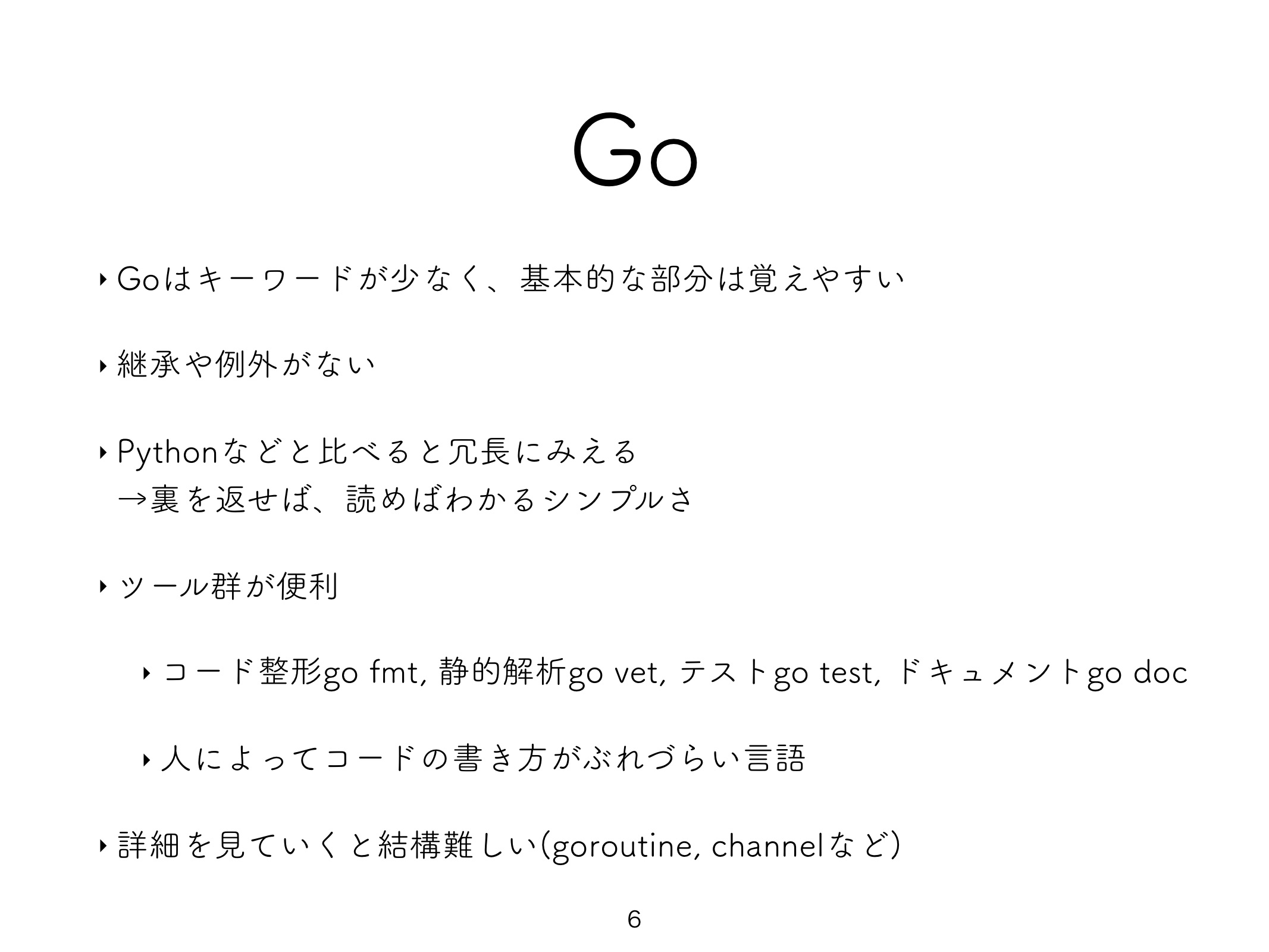 Go

‣ Goはキーワードが少なく、基本的な部分は覚えやすい

‣ 継承や例外がない

‣ Pythonなどと比べると冗長にみえる
→裏を返せば、読めばわかるシンプルさ

‣ ツール群が便利

‣ コード整形go fmt, 静的解析go vet, テストgo test, ドキュメントgo doc

‣ 人によってコードの書き方がぶれづらい言語

‣ 詳細を見ていくと結構難しい(goroutine, channelなど)

6